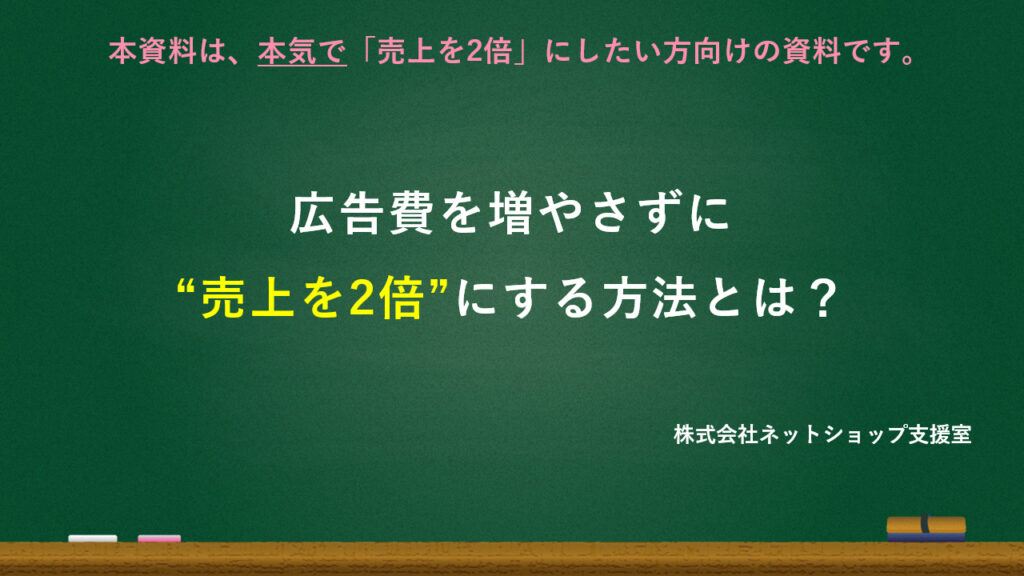 本資料は、本気で「売上を2倍」にしたい方向けの資料です。

広告費を増やさずに
“売上を2倍”にする方法とは？

株式会社ネットショップ支援室